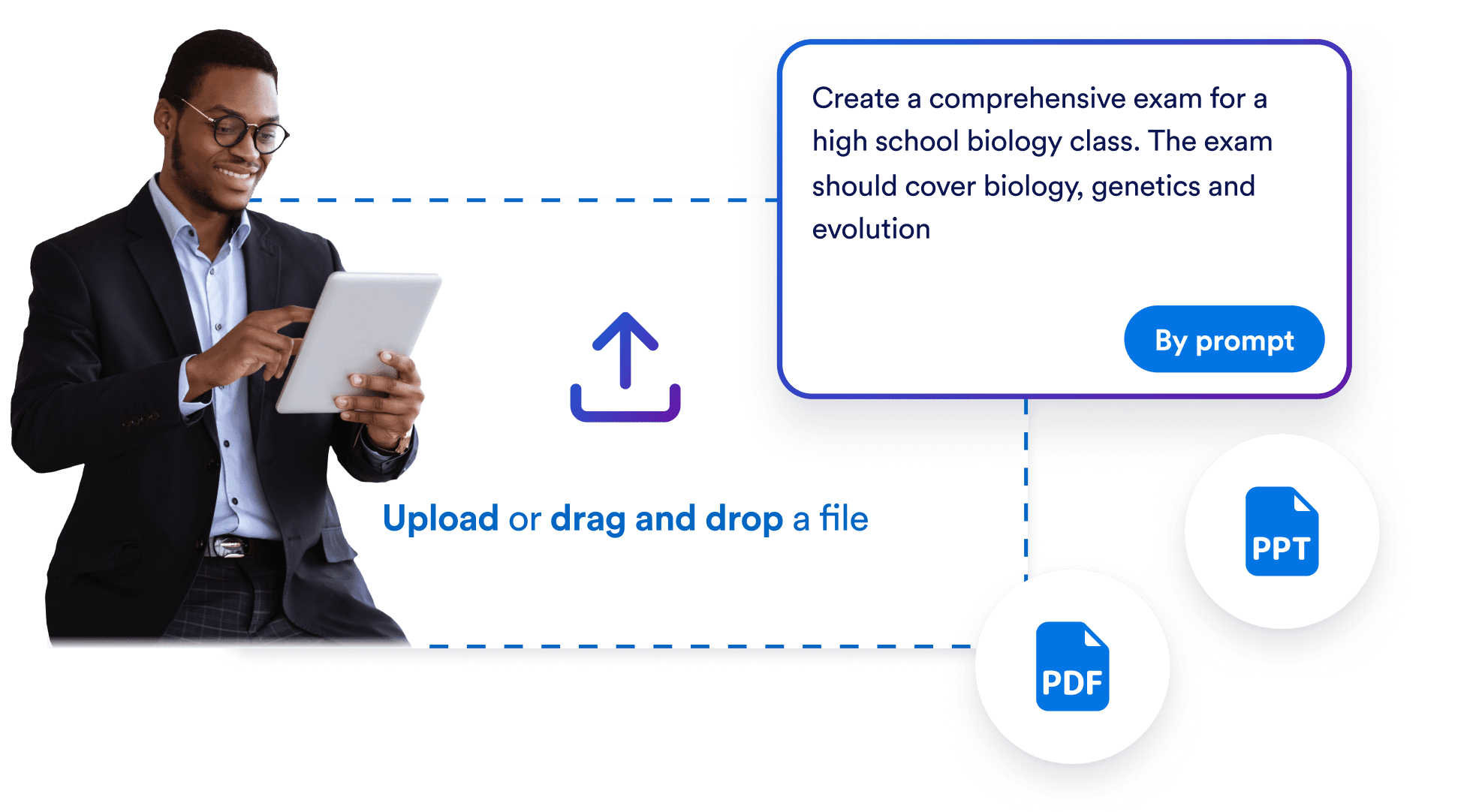 Create a comprehensive exam for a high school biology class. The exam should cover biology, genetics and evolution

By prompt

Upload or drag and drop a file

PPT

PDF